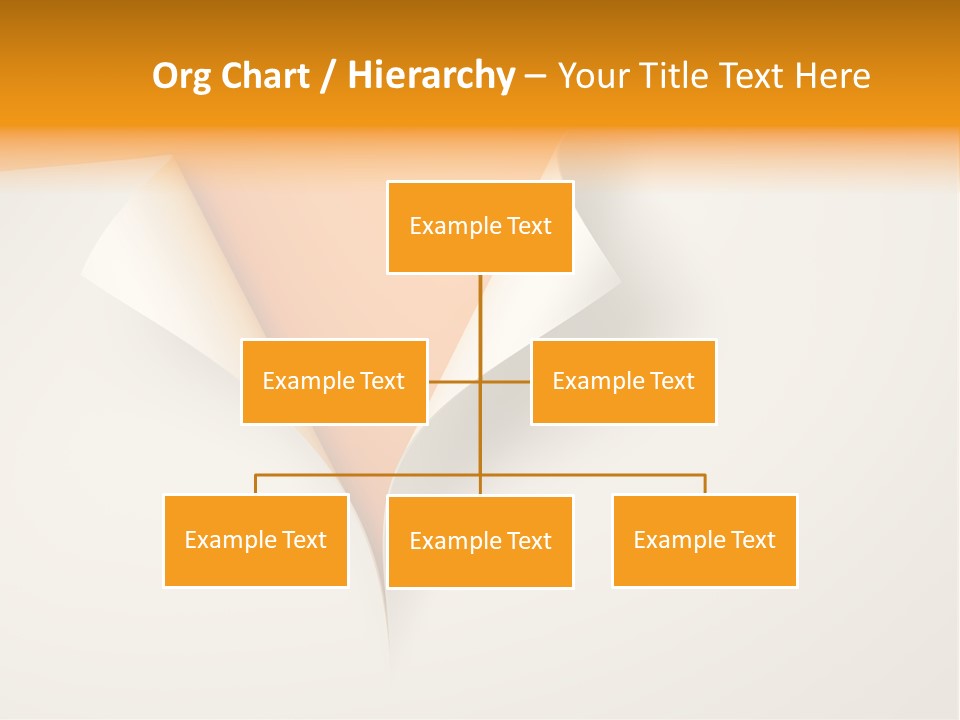 Org Chart / Hierarchy – Your Title Text Here

Example Text

Example Text

Example Text

Example Text

Example Text

Example Text